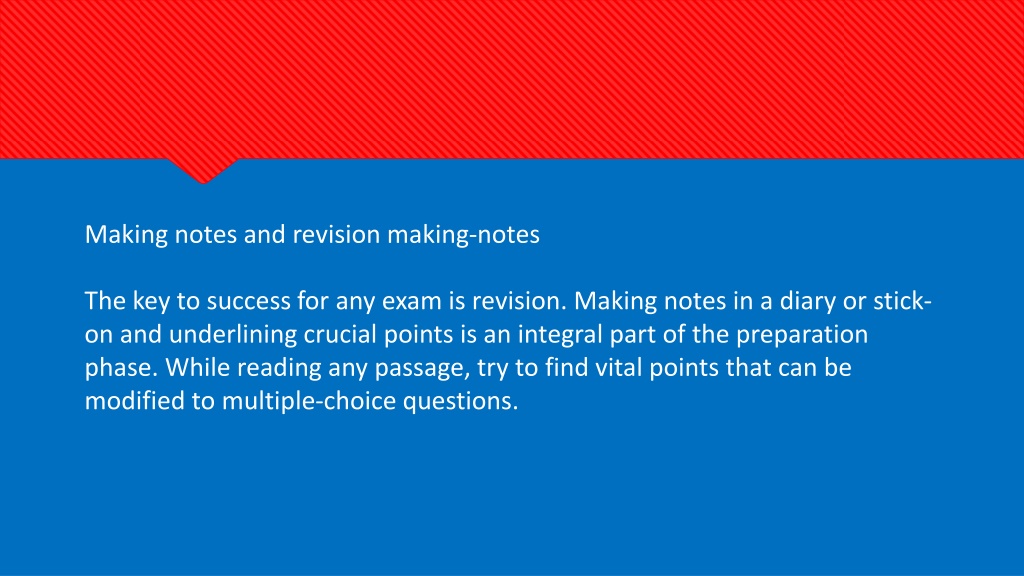 Making notes and revision making-notes

The key to success for any exam is revision. Making notes in a diary or stick-on and underlining crucial points is an integral part of the preparation phase. While reading any passage, try to find vital points that can be modified to multiple-choice questions.